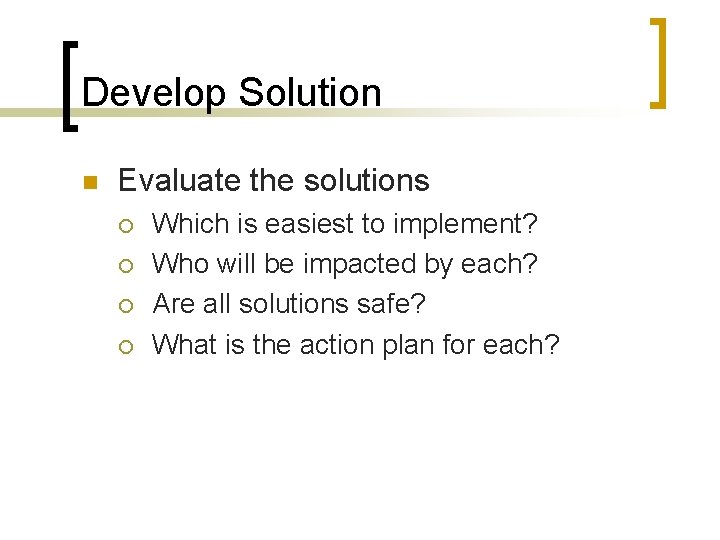 Develop Solution

Evaluate the solutions

Which is easiest to implement?

Who will be impacted by each?

Are all solutions safe?

What is the action plan for each?